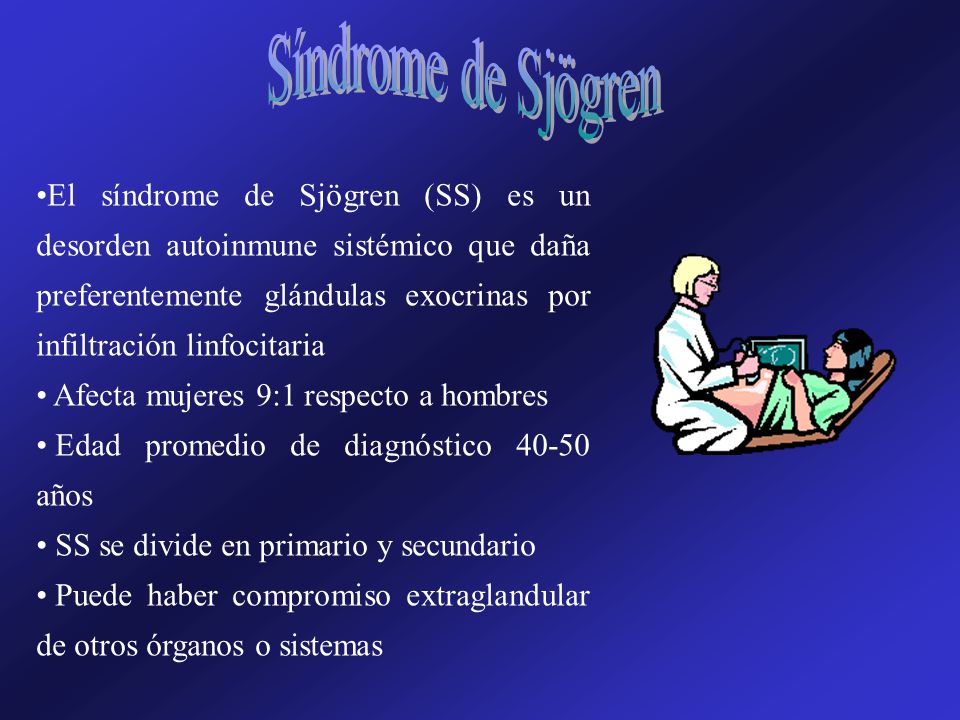 Síndrome de Sjögren

•El síndrome de Sjögren (SS) es un desorden autoinmune sistémico que daña preferentemente glándulas exocrinas por infiltración linfocitaria

• Afecta mujeres 9:1 respecto a hombres

• Edad promedio de diagnóstico 40-50 años

• SS se divide en primario y secundario

• Puede haber compromiso extraglandular de otros órganos o sistemas